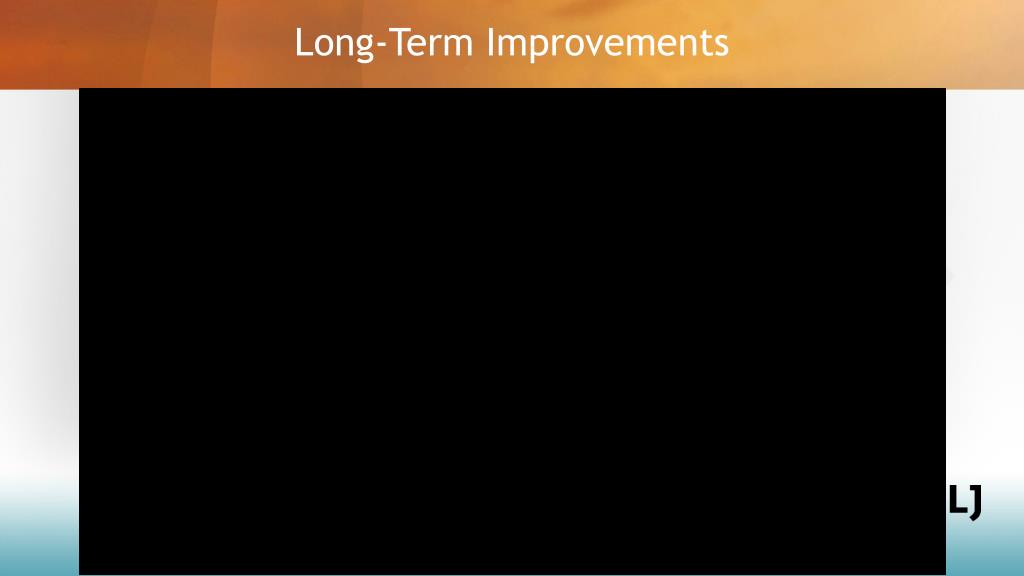 Long-Term Improvements

LJ